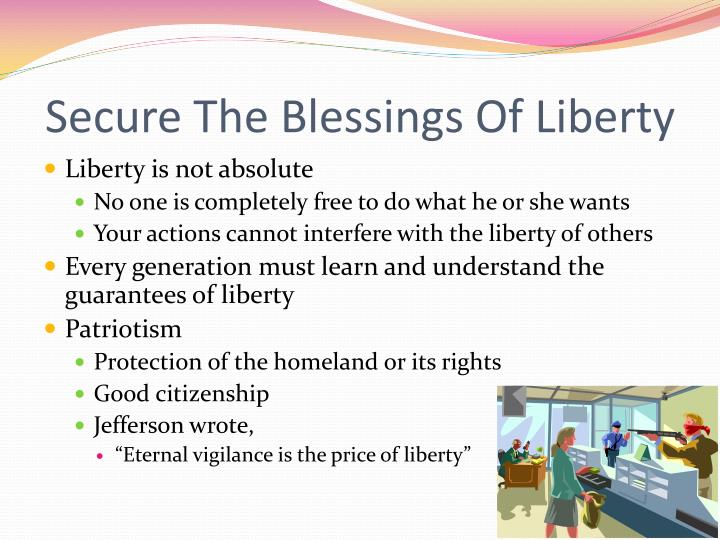 Secure The Blessings Of Liberty

- Liberty is not absolute
  - No one is completely free to do what he or she wants
  - Your actions cannot interfere with the liberty of others
- Every generation must learn and understand the guarantees of liberty
- Patriotism
  - Protection of the homeland or its rights
  - Good citizenship
  - Jefferson wrote,
    - “Eternal vigilance is the price of liberty”